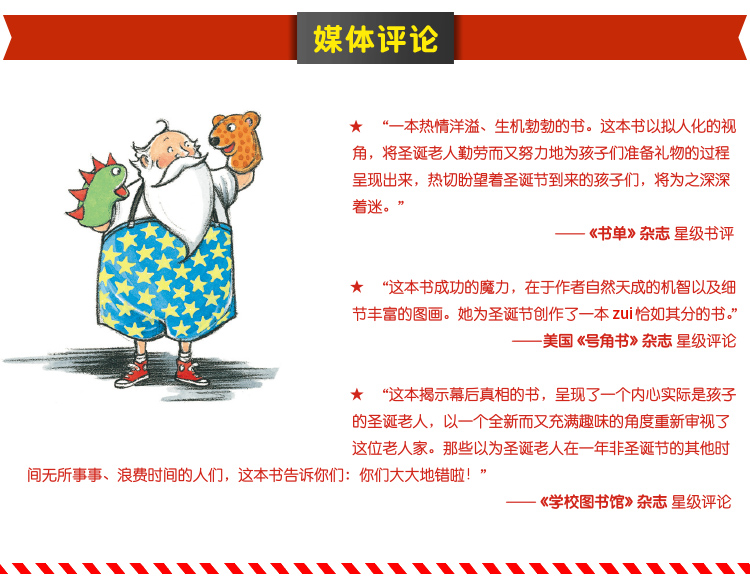 媒体评论

★ “一本热情洋溢、生机勃勃的书。这本书以拟人化的视角，将圣诞老人勤劳而又努力地为孩子们准备礼物的过程呈现出来，热切盼望着圣诞节到来的孩子们，将为之深深着迷。”

——《书单》杂志 星级书评

★ “这本书成功的魔力，在于作者自然天成的机智以及细节丰富的图画。她为圣诞节创作了一本 zui 恰如其分的书。”

——美国《号角书》杂志 星级评论

★ “这本揭示幕后真相的书，呈现了一个内心实际是孩子的圣诞老人，以一个全新而又充满趣味的角度重新审视了这位老人家。那些以为圣诞老人在一年非圣诞节的其他时间无所事事、浪费时间的人们，这本书告诉你们：你们大大地错啦！”

——《学校图书馆》杂志 星级评论